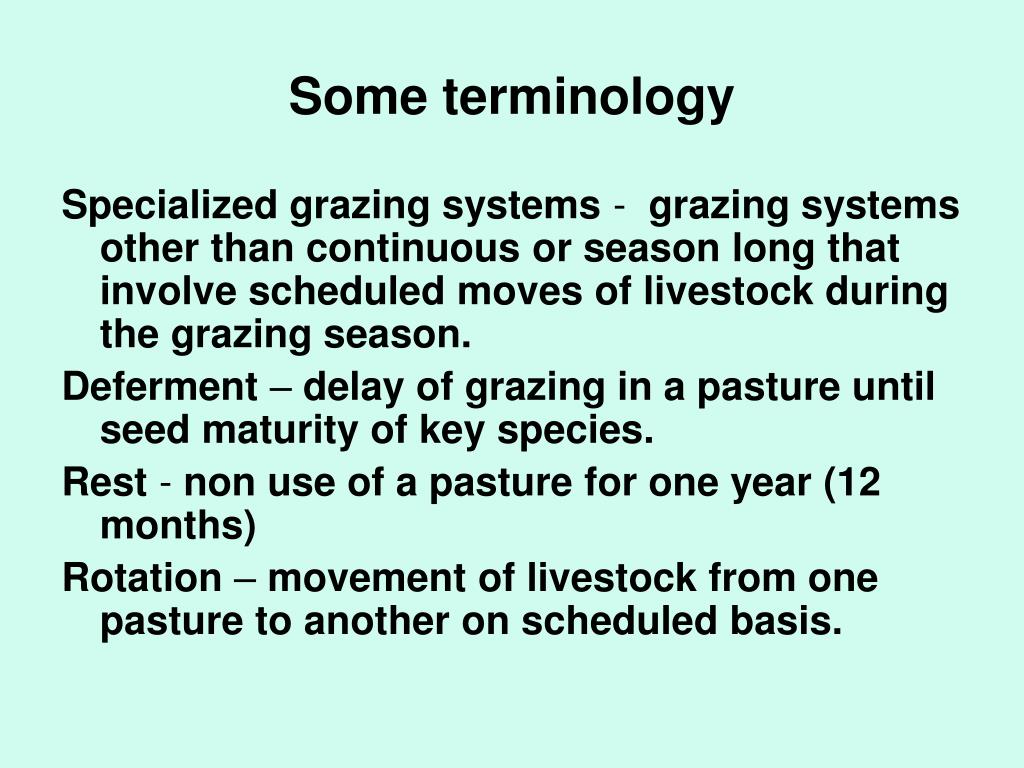 Some terminology

Specialized grazing systems - grazing systems other than continuous or season long that involve scheduled moves of livestock during the grazing season.

Deferment – delay of grazing in a pasture until seed maturity of key species.

Rest - non use of a pasture for one year (12 months)

Rotation – movement of livestock from one pasture to another on scheduled basis.